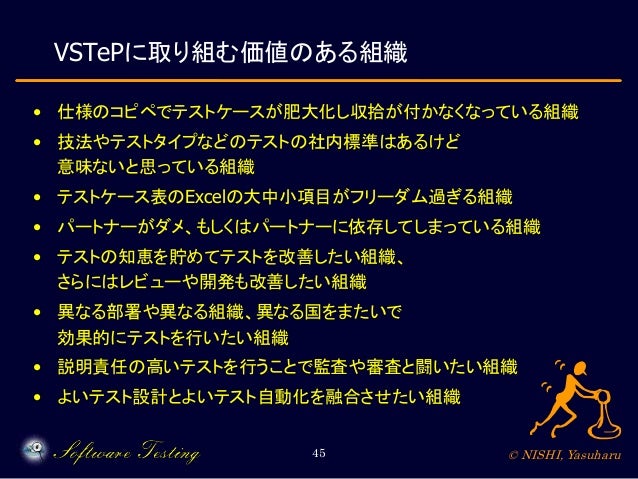 VSTePに取り組む価値のある組織

• 仕様のコピペでテストケースが肥大化し収拾が付かなくなっている組織

• 技法やテストタイプなどのテストの社内標準はあるけど意味ないと思っている組織

• テストケース表のExcelの大中小項目がフリーダム過ぎる組織

• パートナーがダメ、もしくはパートナーに依存してしまっている組織

• テストの知恵を貯めてテストを改善したい組織、さらにはレビューや開発も改善したい組織

• 異なる部署や異なる組織、異なる国をまたいで効果的にテストを行いたい組織

• 説明責任の高いテストを行うことで監査や審査と闘いたい組織

• よいテスト設計とよいテスト自動化を融合させたい組織

Software Testing

45

© NISHI, Yasuharu